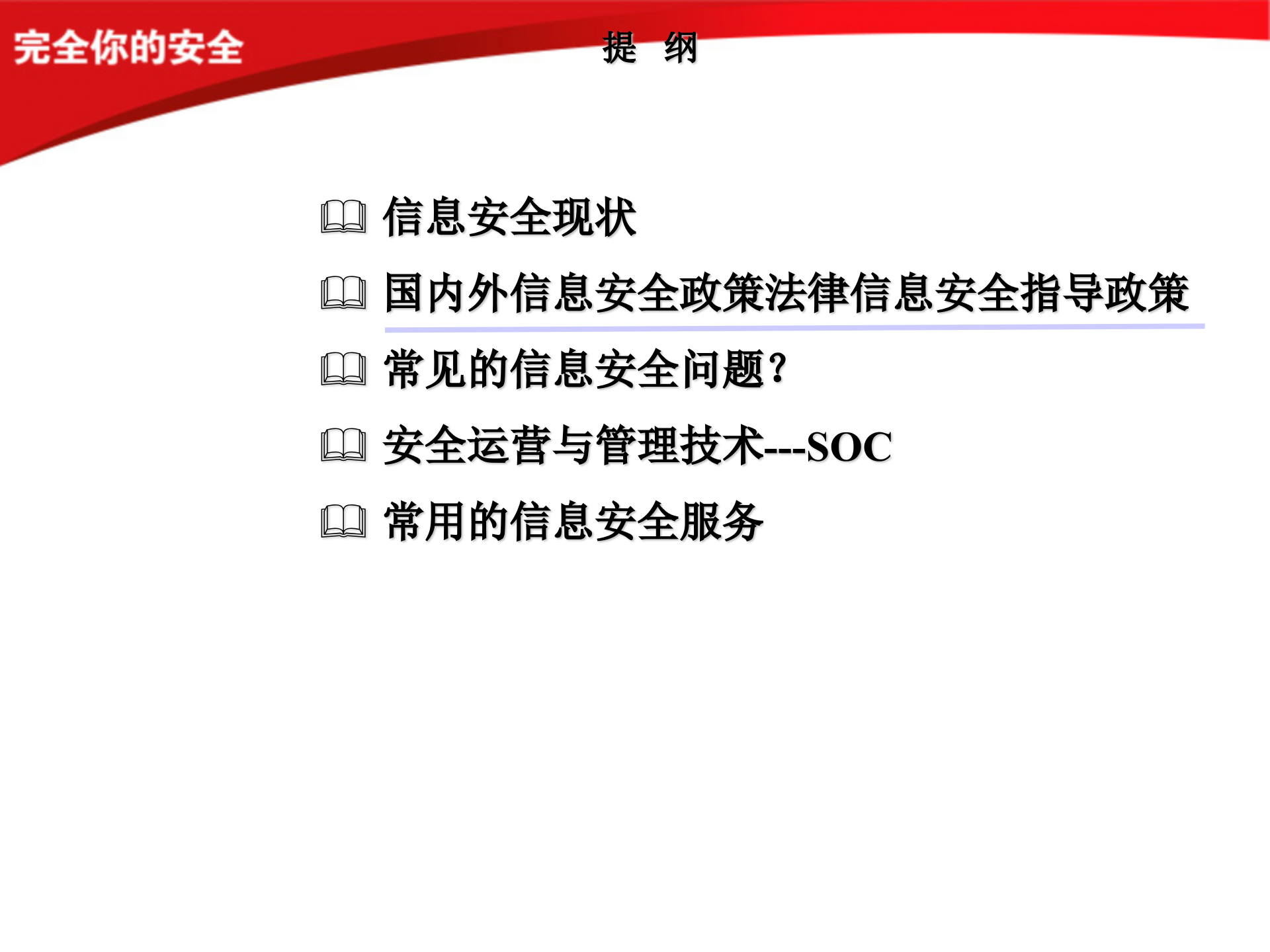 完全你的安全

提 纲

信息安全现状

国内外信息安全政策法律信息安全指导政策

常见的信息安全问题?

安全运营与管理技术---SOC

常用的信息安全服务